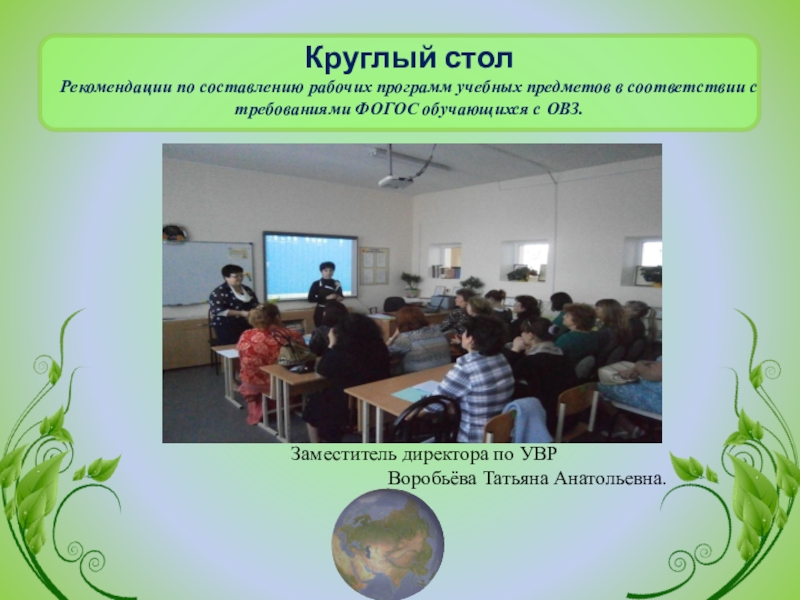 Круглый стол
Рекомендации по составлению рабочих программ учебных предметов в соответствии с требованиями ФОГОС обучающихся с ОВЗ.

Заместитель директора по УВР
Воробьёва Татьяна Анатольевна.